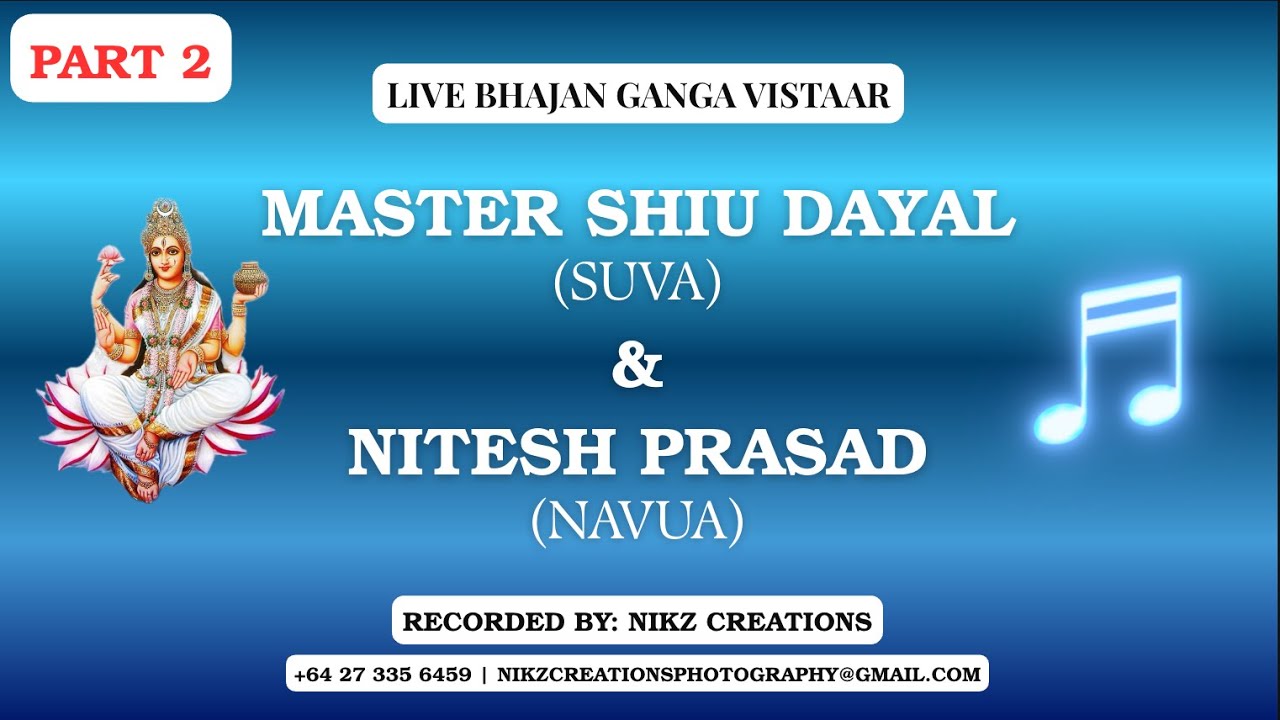 PART 2

LIVE BHAJAN GANGA VISTAAR

MASTER SHIU DAYAL
(SUVA)
&
NITESH PRASAD
(NAVUA)

RECORDED BY: NIKZ CREATIONS

+64 27 335 6459 | NIKZCREATIONSPHOTOGRAPHY@GMAIL.COM